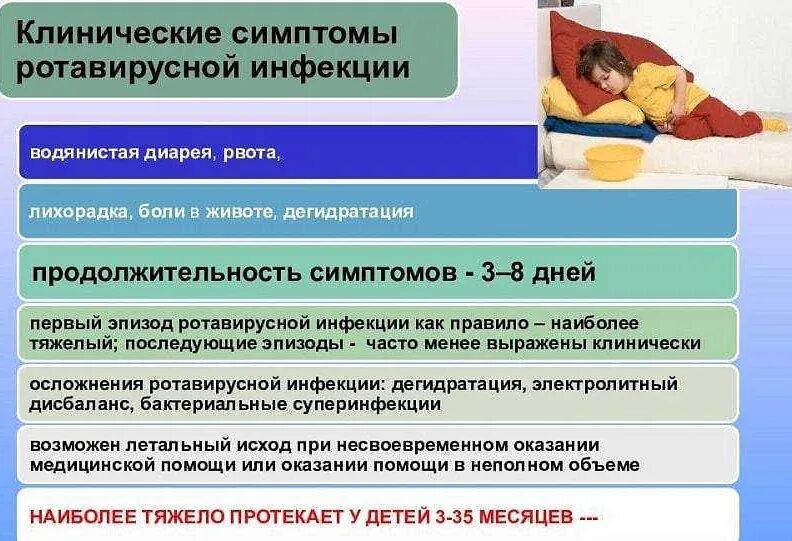 Клинические симптомы ротавирусной инфекции

водянистая диарея, рвота,

лихорадка, боли в животе, дегидратация

продолжительность симптомов - 3–8 дней

первый эпизод ротавирусной инфекции как правило – наиболее тяжелый; последующие эпизоды - часто менее выражены клинически

осложнения ротавирусной инфекции: дегидратация, электролитный дисбаланс, бактериальные суперинфекции

возможен летальный исход при несвоевременном оказании медицинской помощи или оказании помощи в неполном объеме

НАИБОЛЕЕ ТЯЖЕЛО ПРОТЕКАЕТ У ДЕТЕЙ 3-35 МЕСЯЦЕВ ---